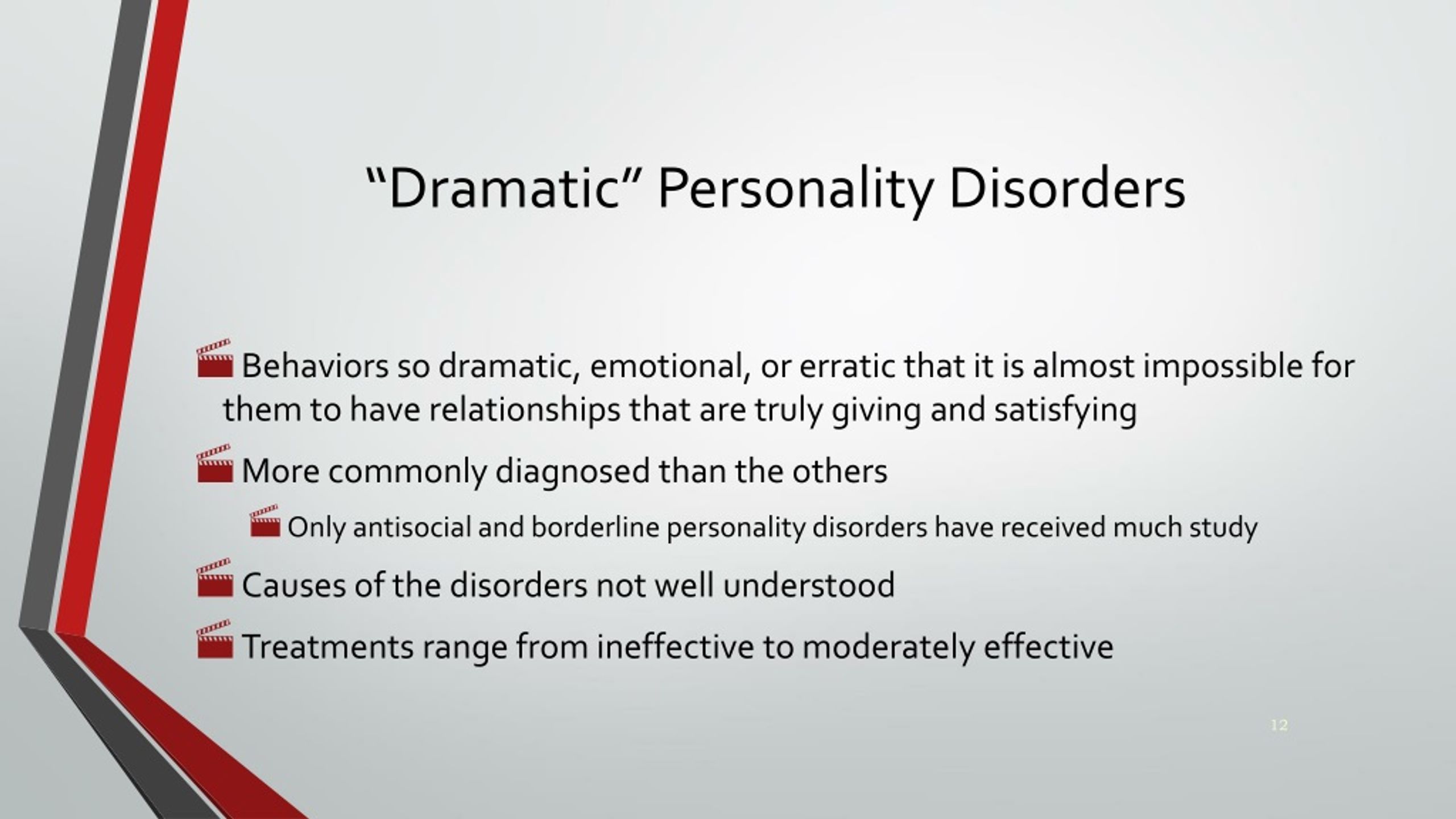 “Dramatic” Personality Disorders

Behaviors so dramatic, emotional, or erratic that it is almost impossible for them to have relationships that are truly giving and satisfying

More commonly diagnosed than the others

Only antisocial and borderline personality disorders have received much study

Causes of the disorders not well understood

Treatments range from ineffective to moderately effective

12